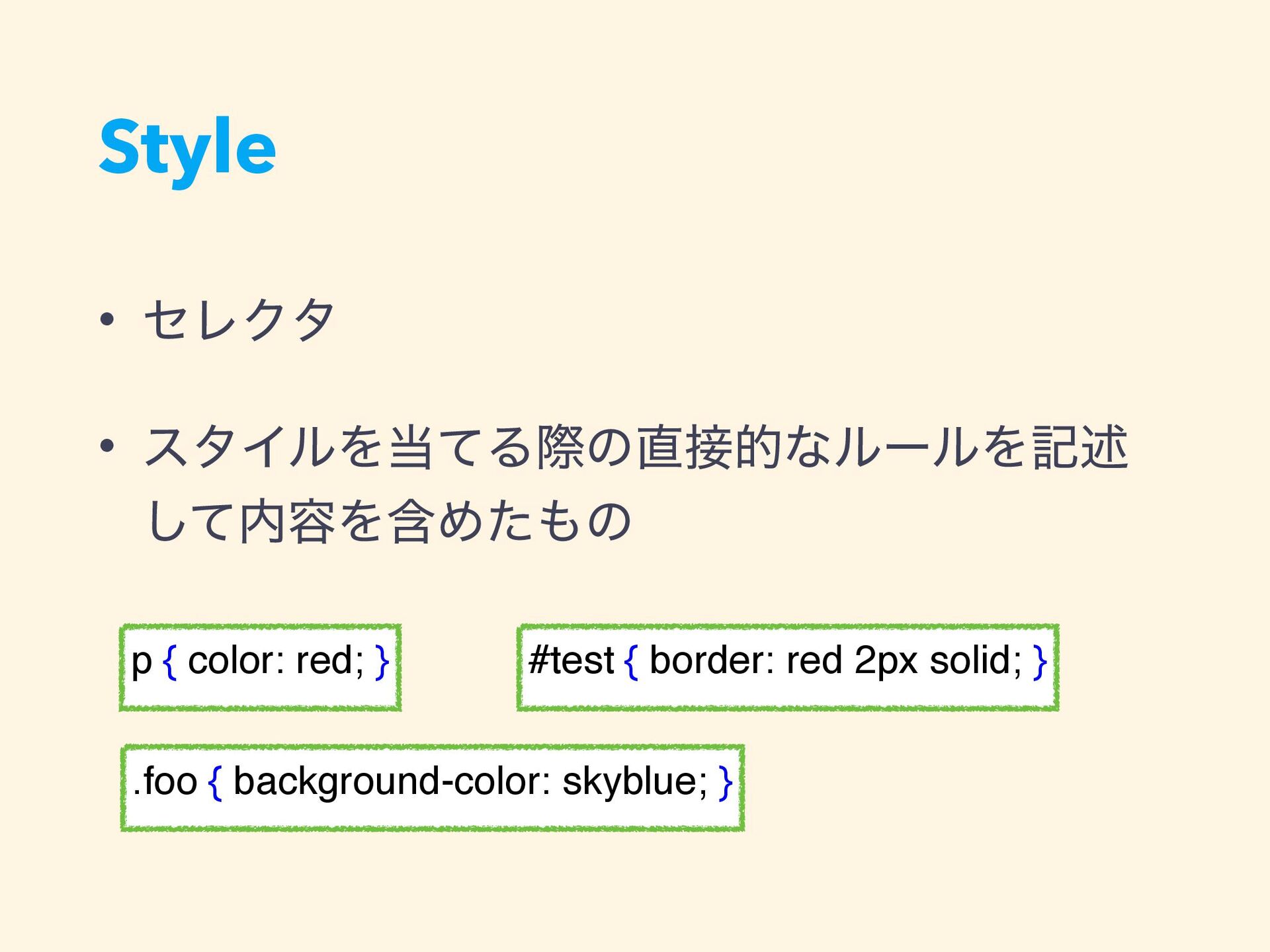 Style

• セレクタ

• スタイルを当てる際の直接的なルールを記述して内容を含めたもの

p { color: red; }

#test { border: red 2px solid; }

.foo { background-color: skyblue; }